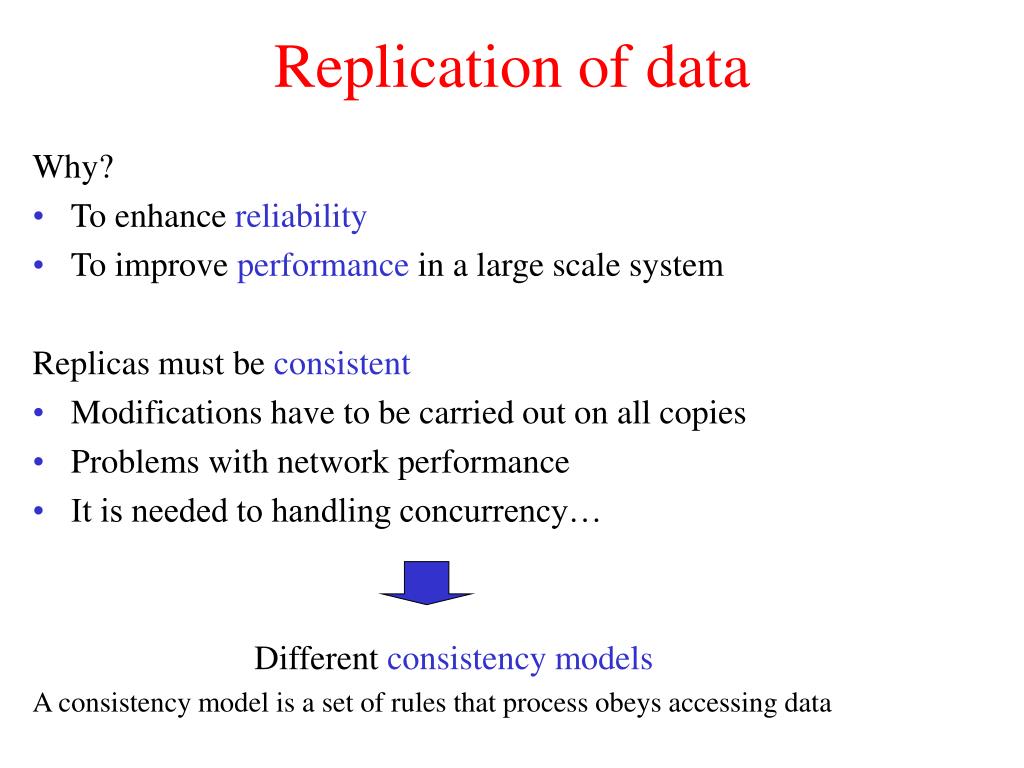 Replication of data

Why?
• To enhance reliability
• To improve performance in a large scale system

Replicas must be consistent
• Modifications have to be carried out on all copies
• Problems with network performance
• It is needed to handling concurrency…

Different consistency models
A consistency model is a set of rules that process obeys accessing data